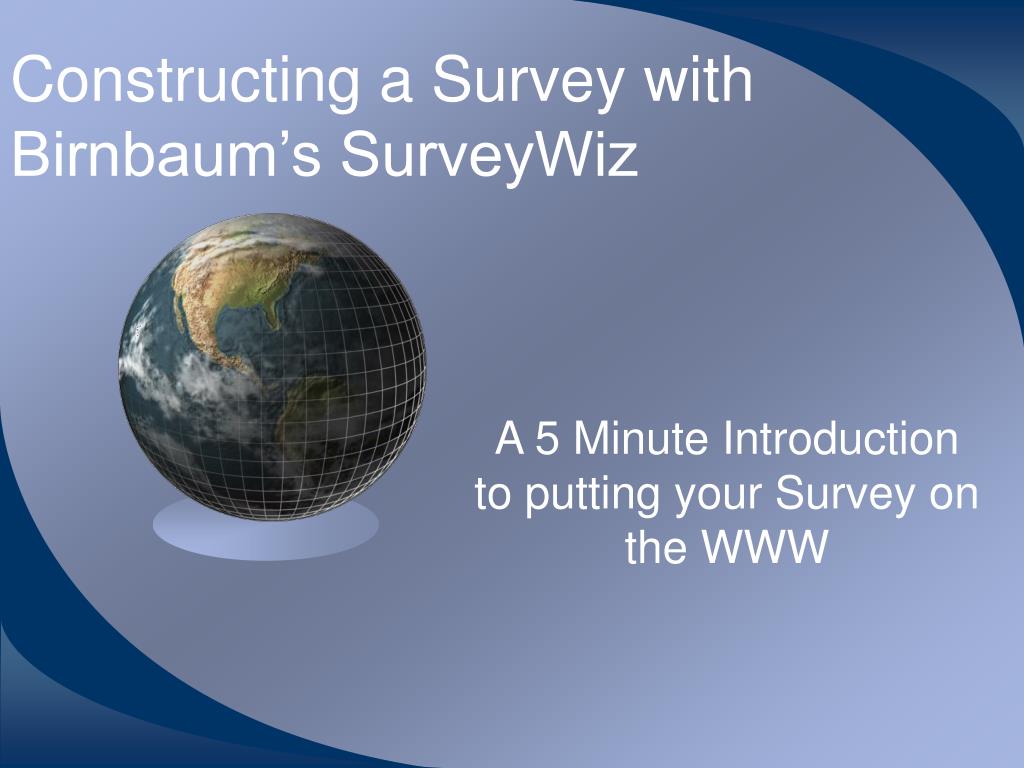 Constructing a Survey with Birnbaum’s SurveyWiz

A 5 Minute Introduction to putting your Survey on the WWW